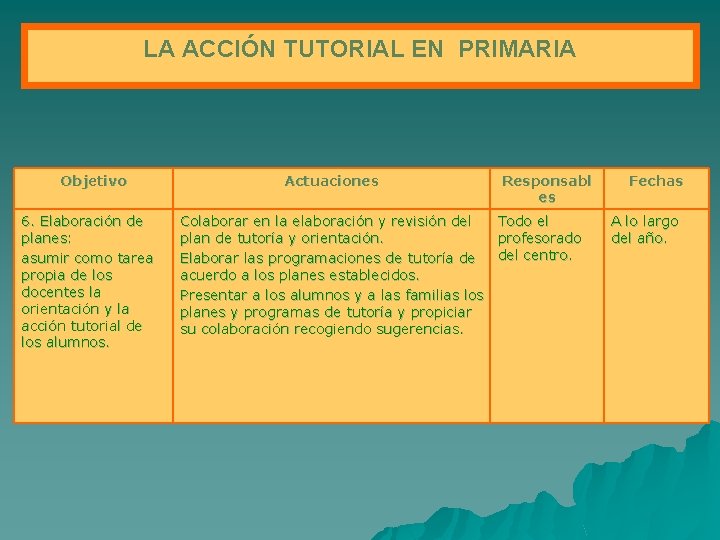 LA ACCIÓN TUTORIAL EN PRIMARIA

| Objetivo | Actuaciones | Responsables | Fechas |
|---|---|---|---|
| 6. Elaboración de planes: asumir como tarea propia de los docentes la orientación y la acción tutorial de los alumnos. | Colaborar en la elaboración y revisión del plan de tutoría y orientación. Elaborar las programaciones de tutoría de acuerdo a los planes establecidos. Presentar a los alumnos y a las familias los planes y programas de tutoría y propiciar su colaboración recogiendo sugerencias. | Todo el profesorado del centro. | A lo largo del año. |